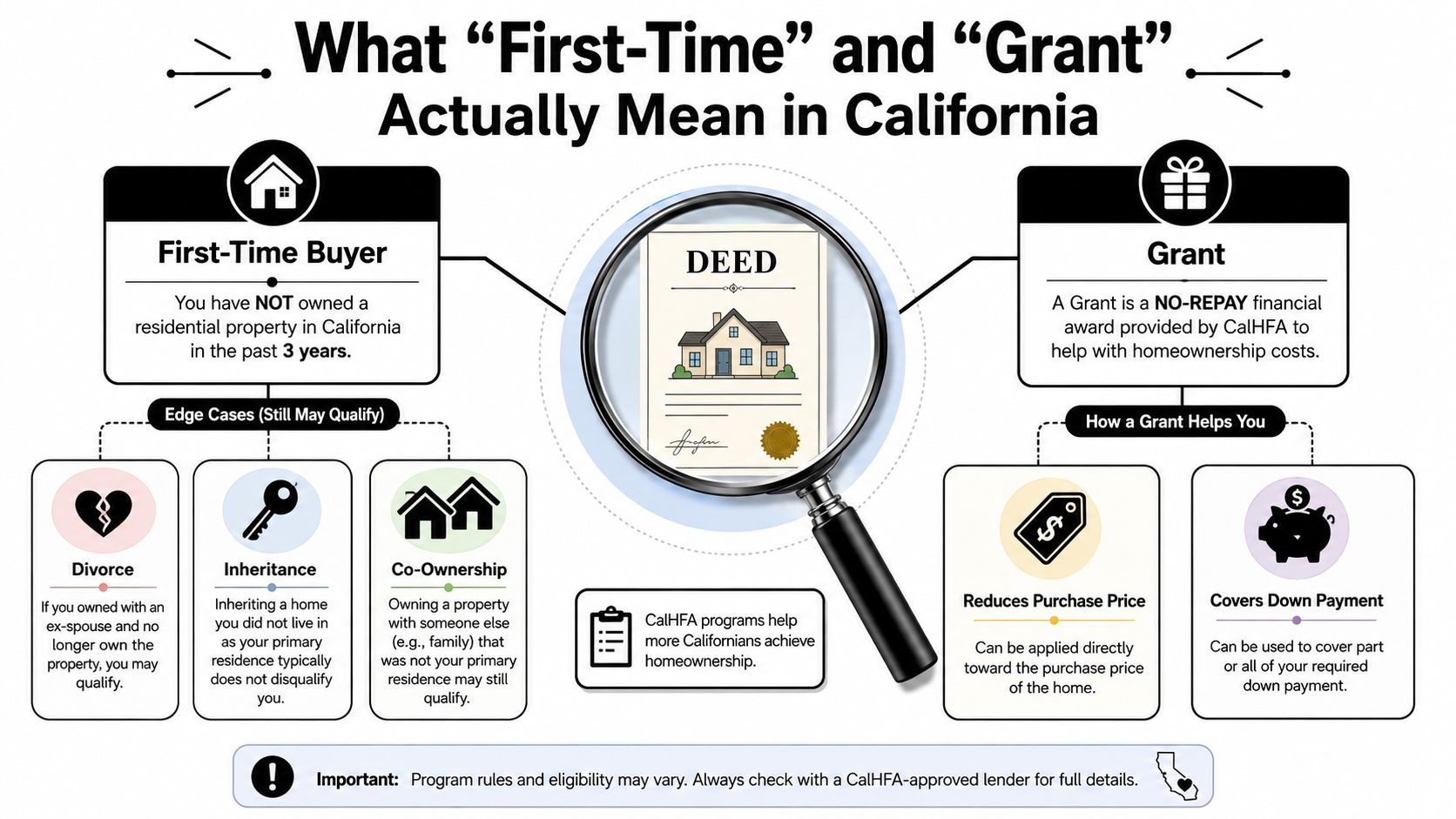 What “First-Time” and “Grant” Actually Mean in California

First-Time Buyer

You have NOT owned a residential property in California in the past 3 years.

Edge Cases (Still May Qualify)

Divorce

If you owned with an ex-spouse and no longer own the property, you may qualify.

Inheritance

Inheriting a home you did not live in as your primary residence typically does not disqualify you.

Co-Ownership

Owning a property with someone else (e.g., family) that was not your primary residence may still qualify.

DEED

CalHFA programs help more Californians achieve homeownership.

Grant

A Grant is a NO-REPAY financial award provided by CalHFA to help with homeownership costs.

How a Grant Helps You

Reduces Purchase Price

Can be applied directly toward the purchase price of the home.

Covers Down Payment

Can be used to cover part or all of your required down payment.

Important: Program rules and eligibility may vary. Always check with a CalHFA-approved lender for full details.